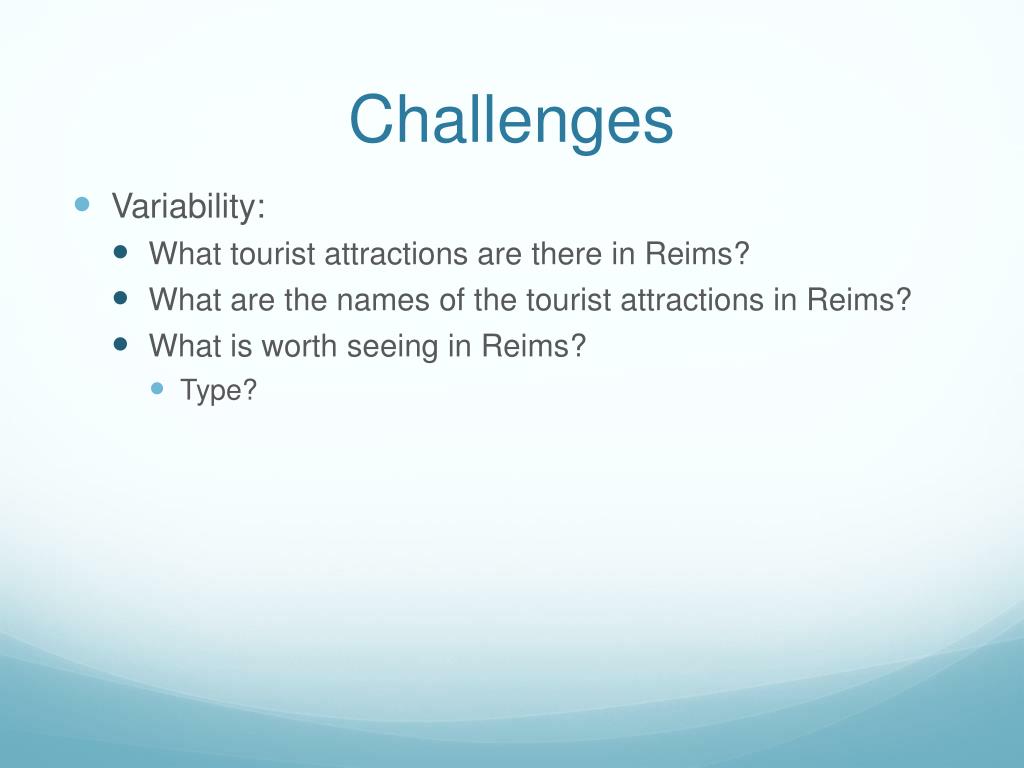 Challenges

- Variability:
  - What tourist attractions are there in Reims?
  - What are the names of the tourist attractions in Reims?
  - What is worth seeing in Reims?
    - Type?